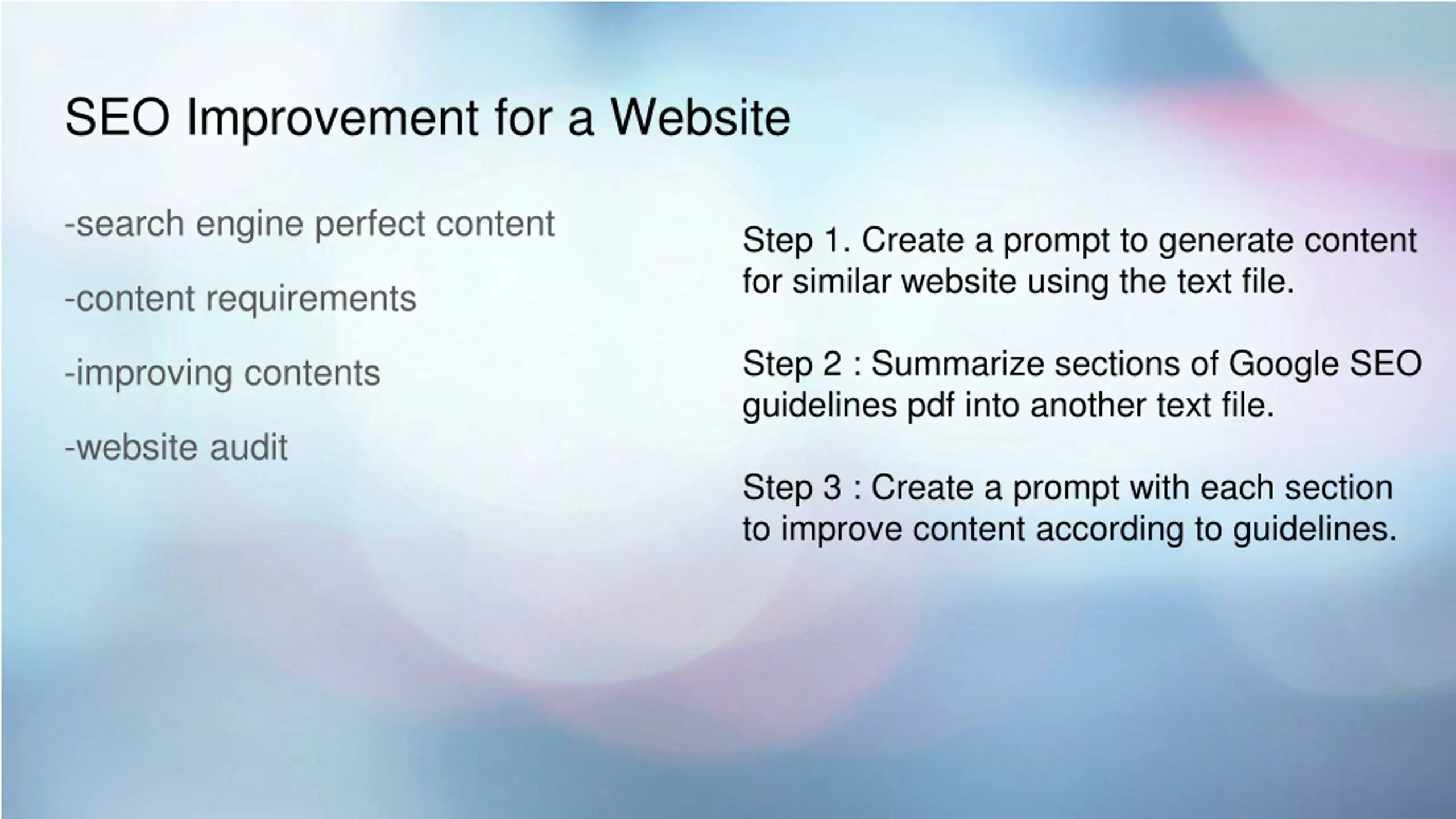 SEO Improvement for a Website

-search engine perfect content

-content requirements

-improving contents

-website audit

Step 1. Create a prompt to generate content for similar website using the text file.

Step 2 : Summarize sections of Google SEO guidelines pdf into another text file.

Step 3 : Create a prompt with each section to improve content according to guidelines.